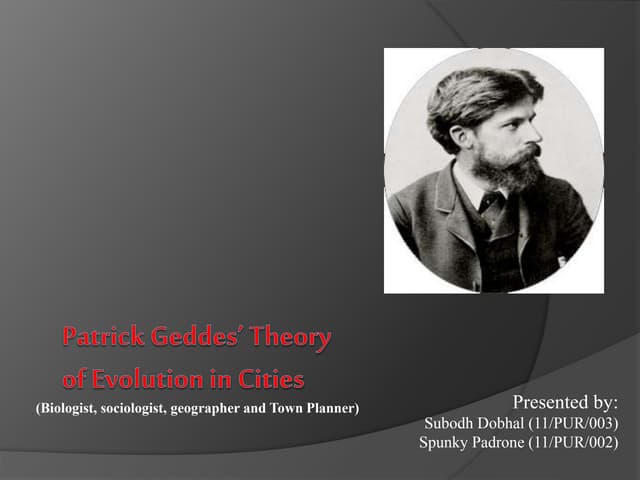 Patrick Geddes' Theory of Evolution in Cities

(Biologist, sociologist, geographer and Town Planner)

Presented by:
Subodh Dobhal (11/PUR/003)
Spunky Padrone (11/PUR/002)